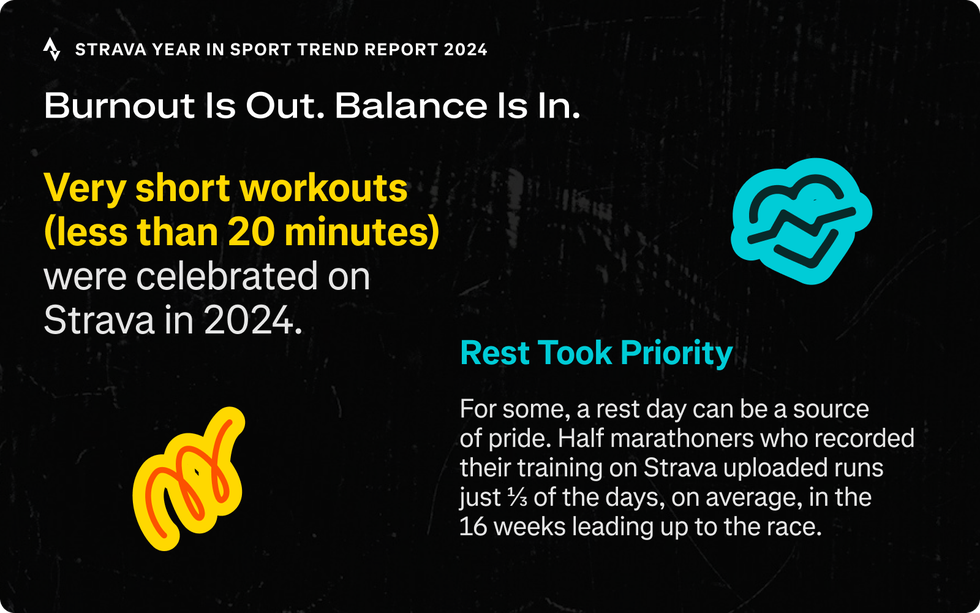 STRAVA YEAR IN SPORT TREND REPORT 2024

Burnout Is Out. Balance Is In.

Very short workouts (less than 20 minutes) were celebrated on Strava in 2024.

Rest Took Priority

For some, a rest day can be a source of pride. Half marathoners who recorded their training on Strava uploaded runs just ⅓ of the days, on average, in the 16 weeks leading up to the race.